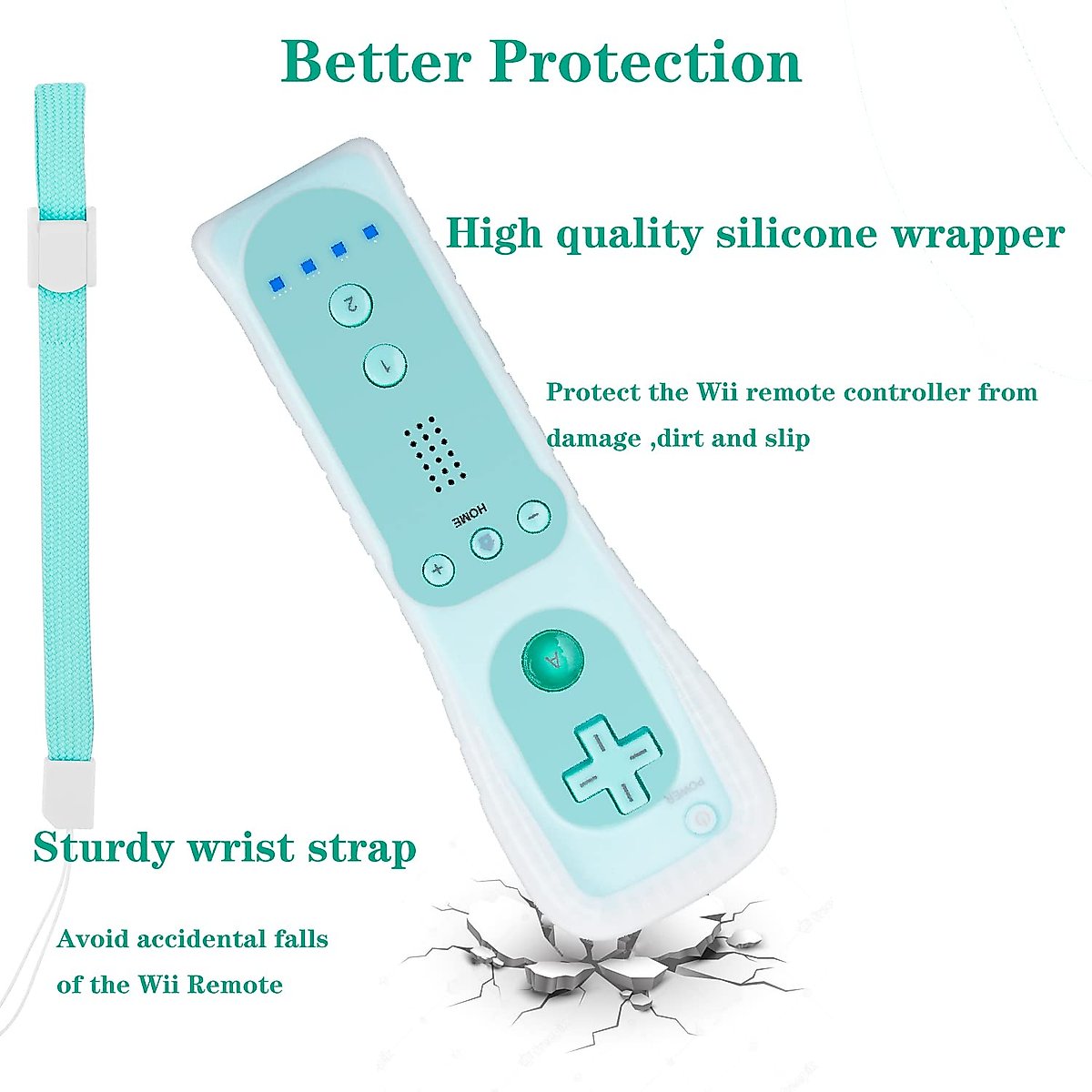 Better Protection

High quality silicone wrapper

Protect the Wii remote controller from damage ,dirt and slip

2

1

HOME

-

+

A

POWER

Sturdy wrist strap

Avoid accidental falls of the Wii Remote